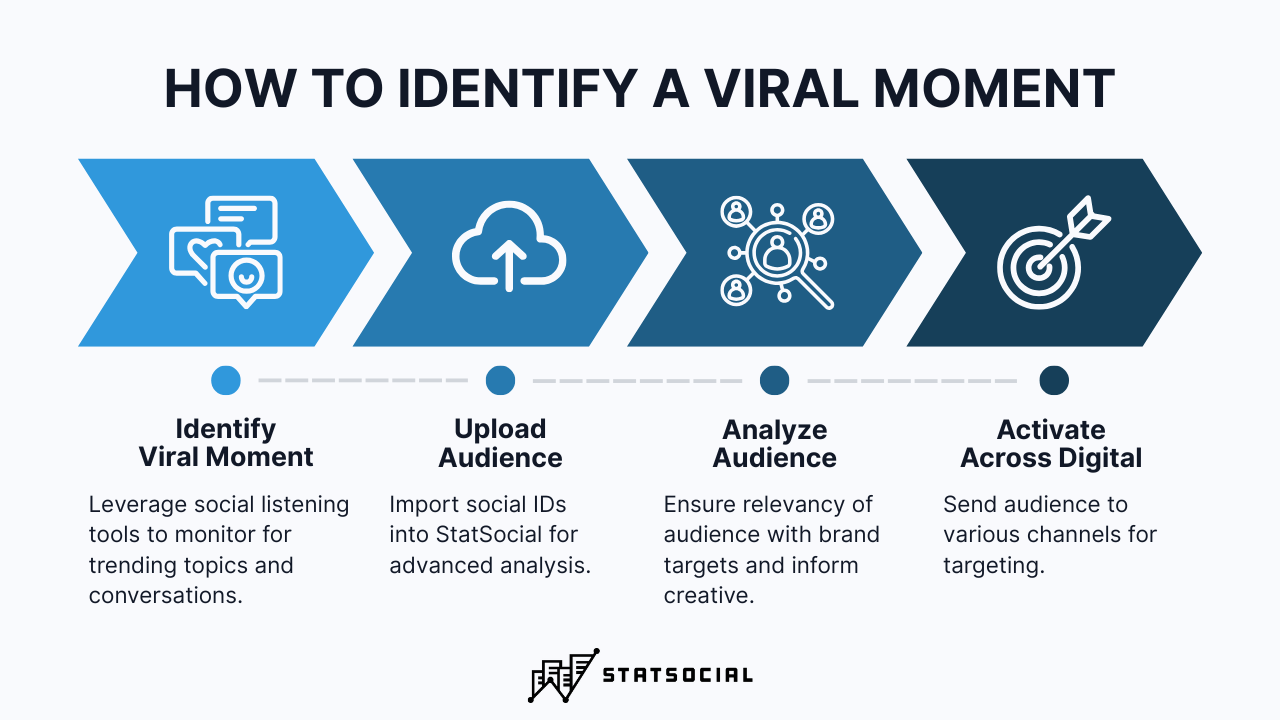 HOW TO IDENTIFY A VIRAL MOMENT

Identify Viral Moment

Leverage social listening tools to monitor for trending topics and conversations.

Upload Audience

Import social IDs into StatSocial for advanced analysis.

Analyze Audience

Ensure relevancy of audience with brand targets and inform creative.

Activate Across Digital

Send audience to various channels for targeting.

STATSOCIAL